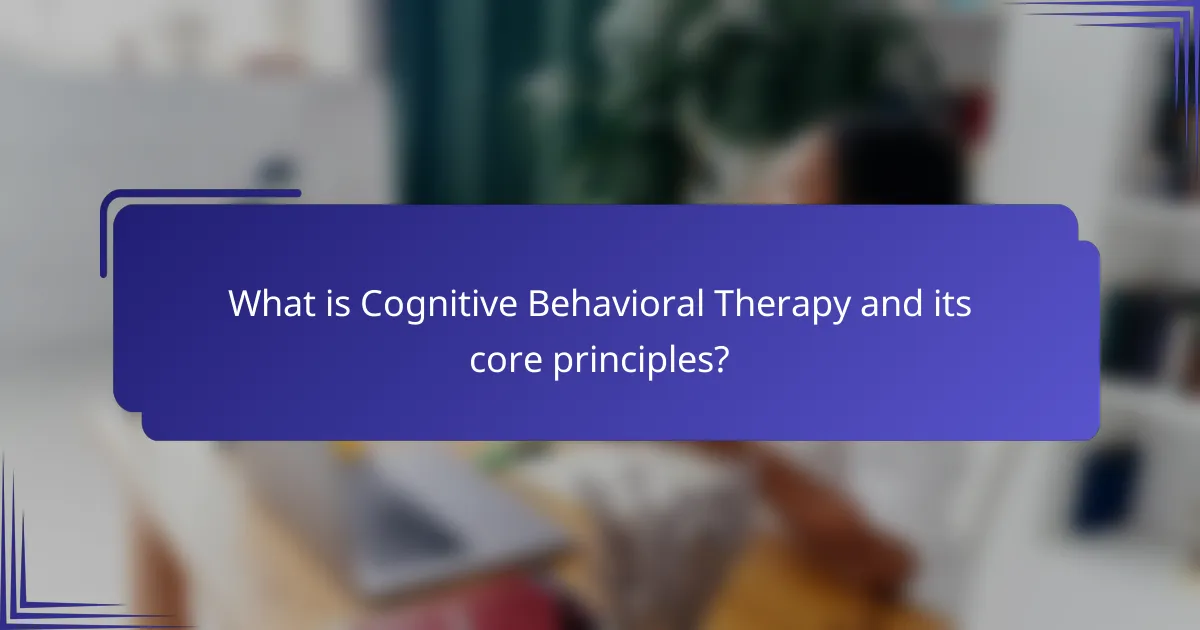 What is Cognitive Behavioral Therapy and its core principles?